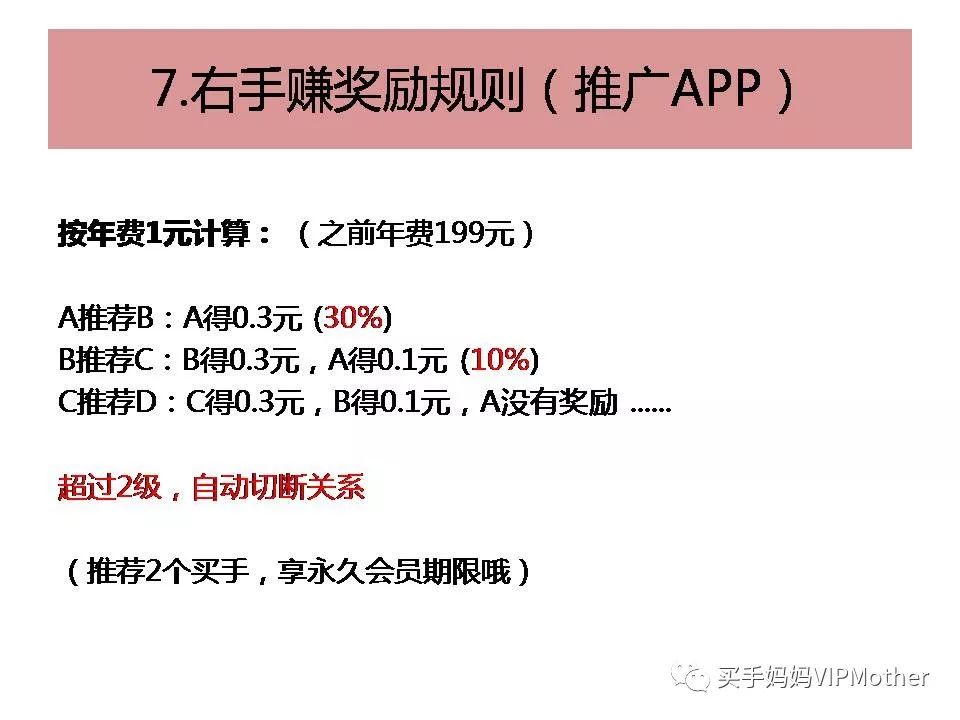 7.右手赚奖励规则（推广APP）

按年费1元计算：（之前年费199元）

A推荐B：A得0.3元 (30%)
B推荐C：B得0.3元，A得0.1元 (10%)
C推荐D：C得0.3元，B得0.1元，A没有奖励 ......

超过2级，自动切断关系

（推荐2个买手，享永久会员期限哦）

买手妈妈VIPMother